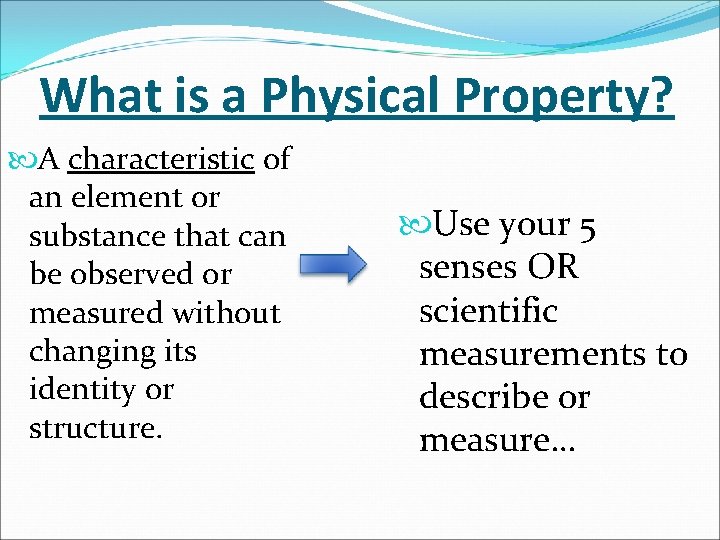 What is a Physical Property?

A characteristic of an element or substance that can be observed or measured without changing its identity or structure.

Use your 5 senses OR scientific measurements to describe or measure…